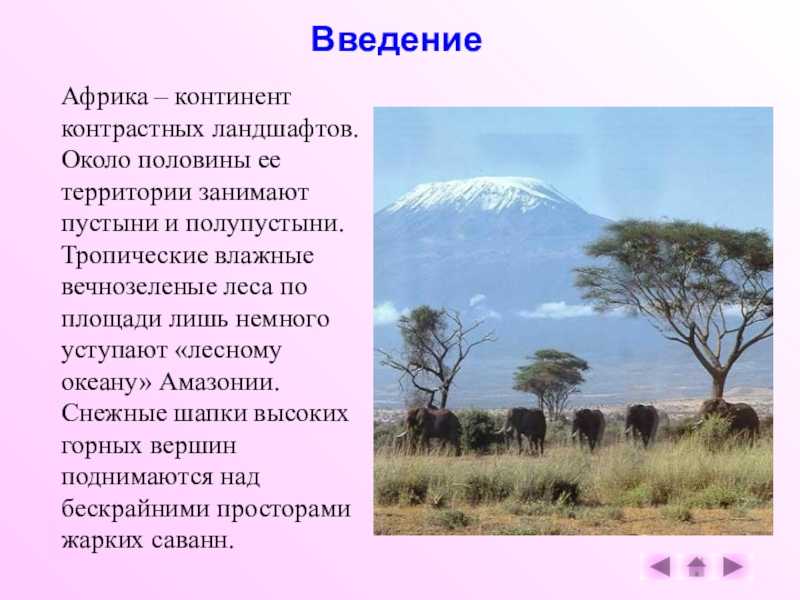 Введение

Африка – континент контрастных ландшафтов. Около половины ее территории занимают пустыни и полупустыни. Тропические влажные вечнозеленые леса по площади лишь немного уступают «лесному океану» Амазонии. Снежные шапки высоких горных вершин поднимаются над бескрайними просторами жарких саванн.